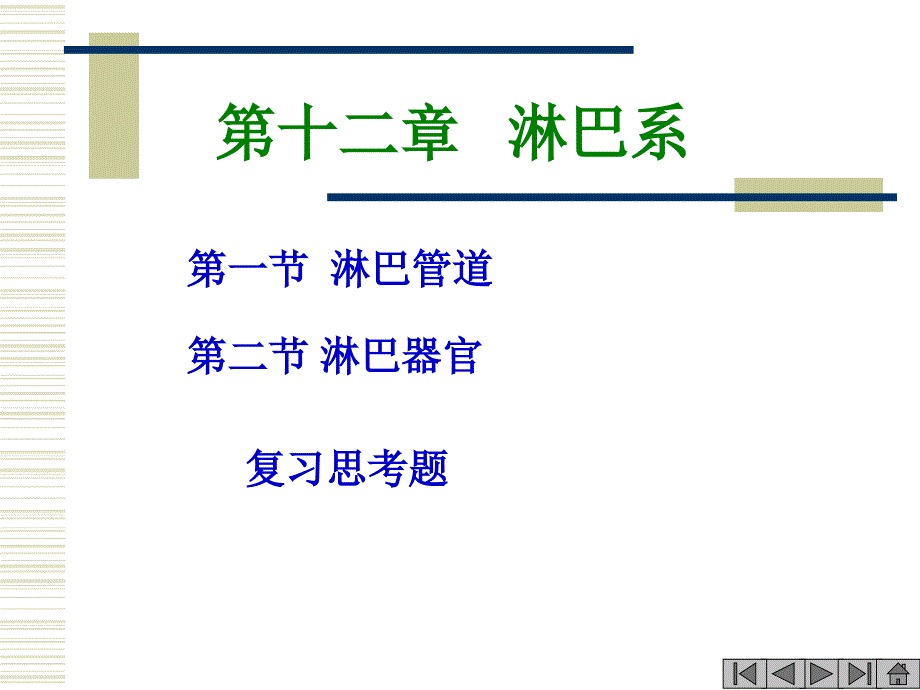 第十二章　淋巴系

第一节　淋巴管道

第二节 淋巴器官

复习思考题